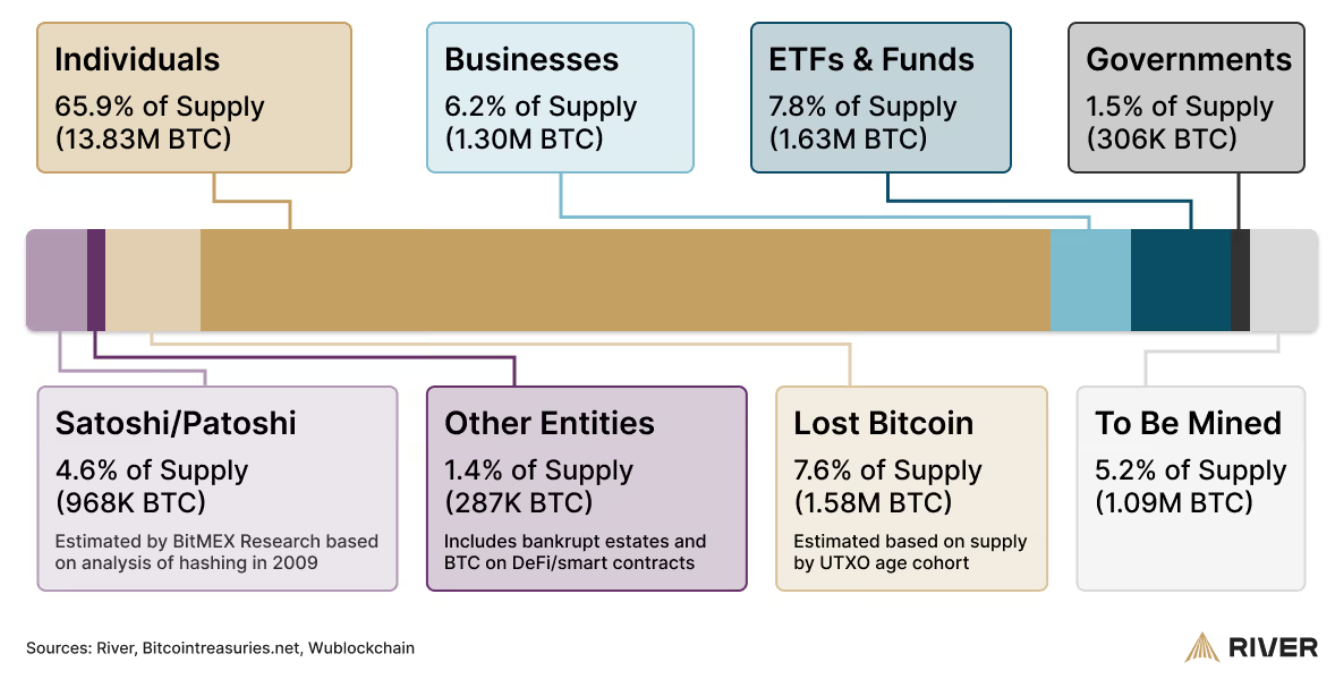 Individuals
65.9% of Supply
(13.83M BTC)

Businesses
6.2% of Supply
(1.30M BTC)

ETFs & Funds
7.8% of Supply
(1.63M BTC)

Governments
1.5% of Supply
(306K BTC)

Satoshi/Patoshi
4.6% of Supply
(968K BTC)
Estimated by BitMEX Research based on analysis of hashing in 2009

Other Entities
1.4% of Supply
(287K BTC)
Includes bankrupt estates and BTC on DeFi/smart contracts

Lost Bitcoin
7.6% of Supply
(1.58M BTC)
Estimated based on supply by UTXO age cohort

To Be Mined
5.2% of Supply
(1.09M BTC)

Sources: River, Bitcointreasuries.net, Wublockchain

RIVER